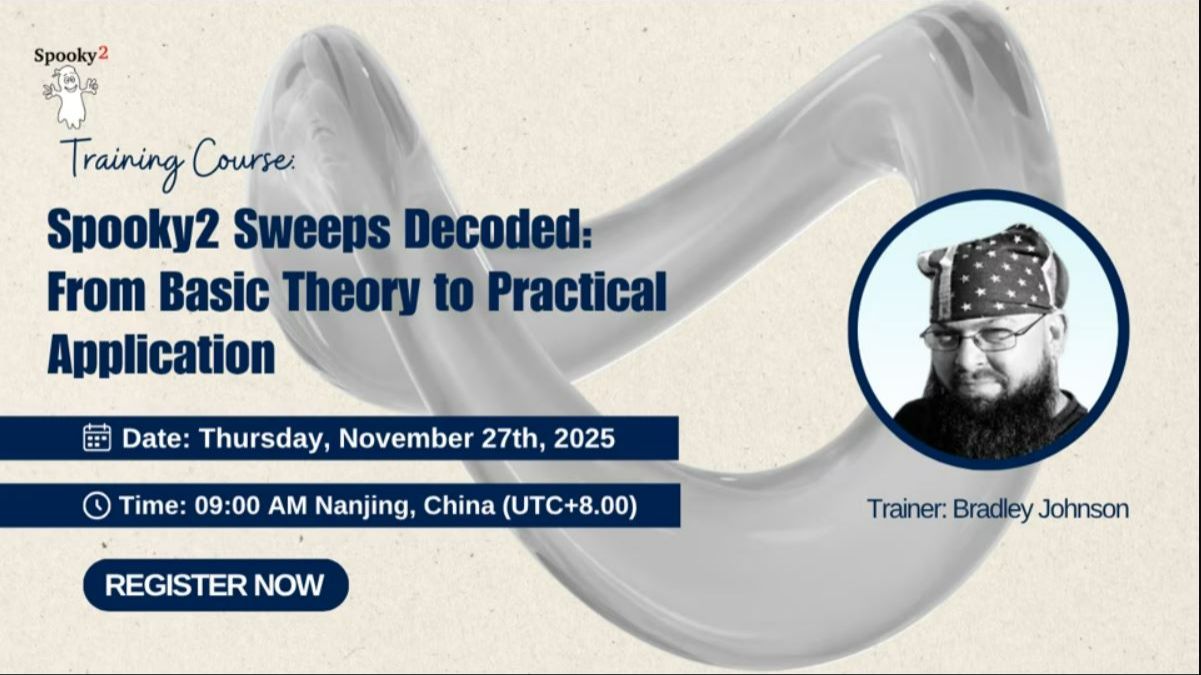 Spooky2

Training Course:

Spooky2 Sweeps Decoded: From Basic Theory to Practical Application

Date: Thursday, November 27th, 2025

Time: 09:00 AM Nanjing, China (UTC+8.00)

REGISTER NOW

Trainer: Bradley Johnson